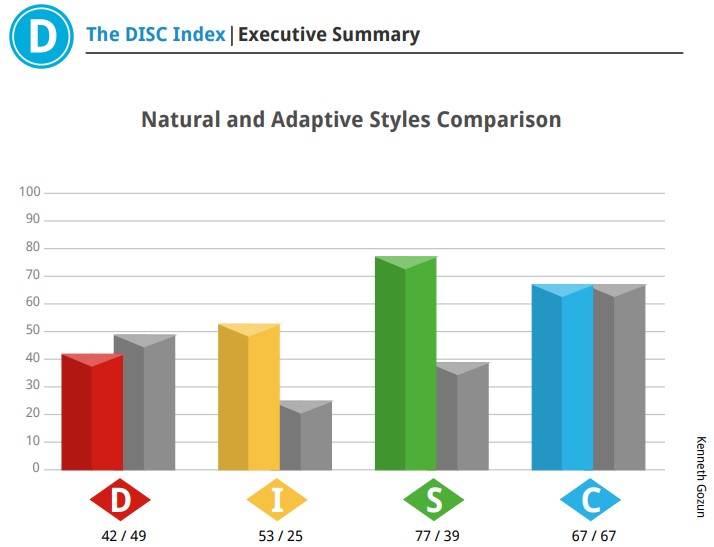 D

The DISC Index | Executive Summary

Natural and Adaptive Styles Comparison

100
90
80
70
60
50
40
30
20
10
0

D
42 / 49

I
53 / 25

S
77 / 39

C
67 / 67

Kenneth Gozun